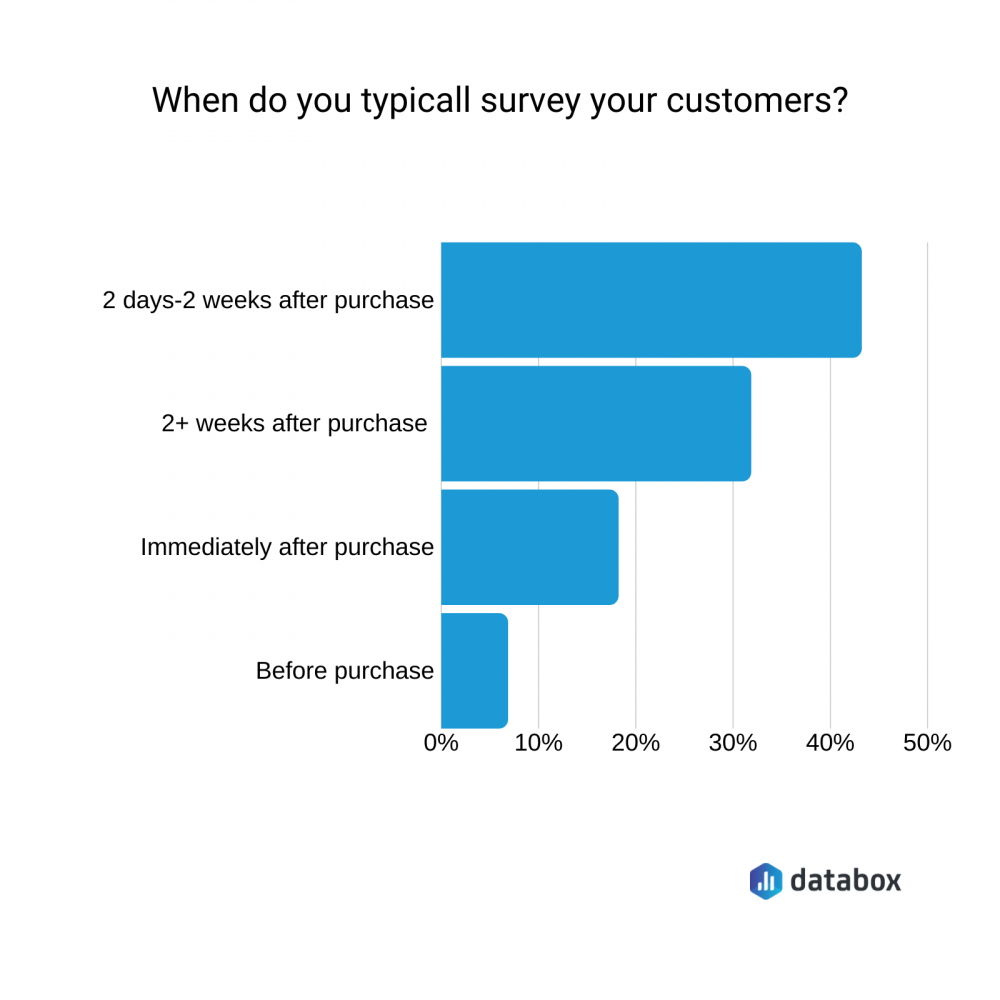 When do you typicall survey your customers?

2 days-2 weeks after purchase
2+ weeks after purchase
Immediately after purchase
Before purchase

0%
10%
20%
30%
40%
50%

databox